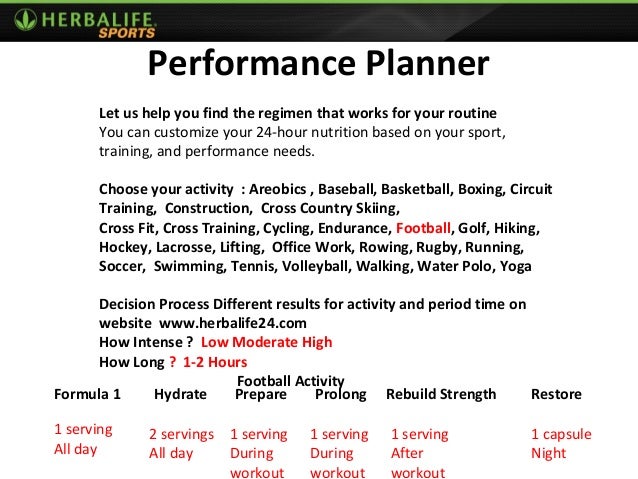 HERBALIFE SPORTS

Performance Planner

Let us help you find the regimen that works for your routine
You can customize your 24-hour nutrition based on your sport, training, and performance needs.

Choose your activity : Areobics , Baseball, Basketball, Boxing, Circuit Training, Construction, Cross Country Skiing,
Cross Fit, Cross Training, Cycling, Endurance, Football, Golf, Hiking, Hockey, Lacrosse, Lifting, Office Work, Rowing, Rugby, Running, Soccer, Swimming, Tennis, Volleyball, Walking, Water Polo, Yoga

Decision Process Different results for activity and period time on website www.herbalife24.com
How Intense ? Low Moderate High
How Long ? 1-2 Hours

Football Activity

| Formula 1 | Hydrate | Prepare | Prolong | Rebuild Strength | Restore |
|---|---|---|---|---|---|
| 1 serving All day | 2 servings All day | 1 serving During workout | 1 serving During workout | 1 serving After workout | 1 capsule Night |